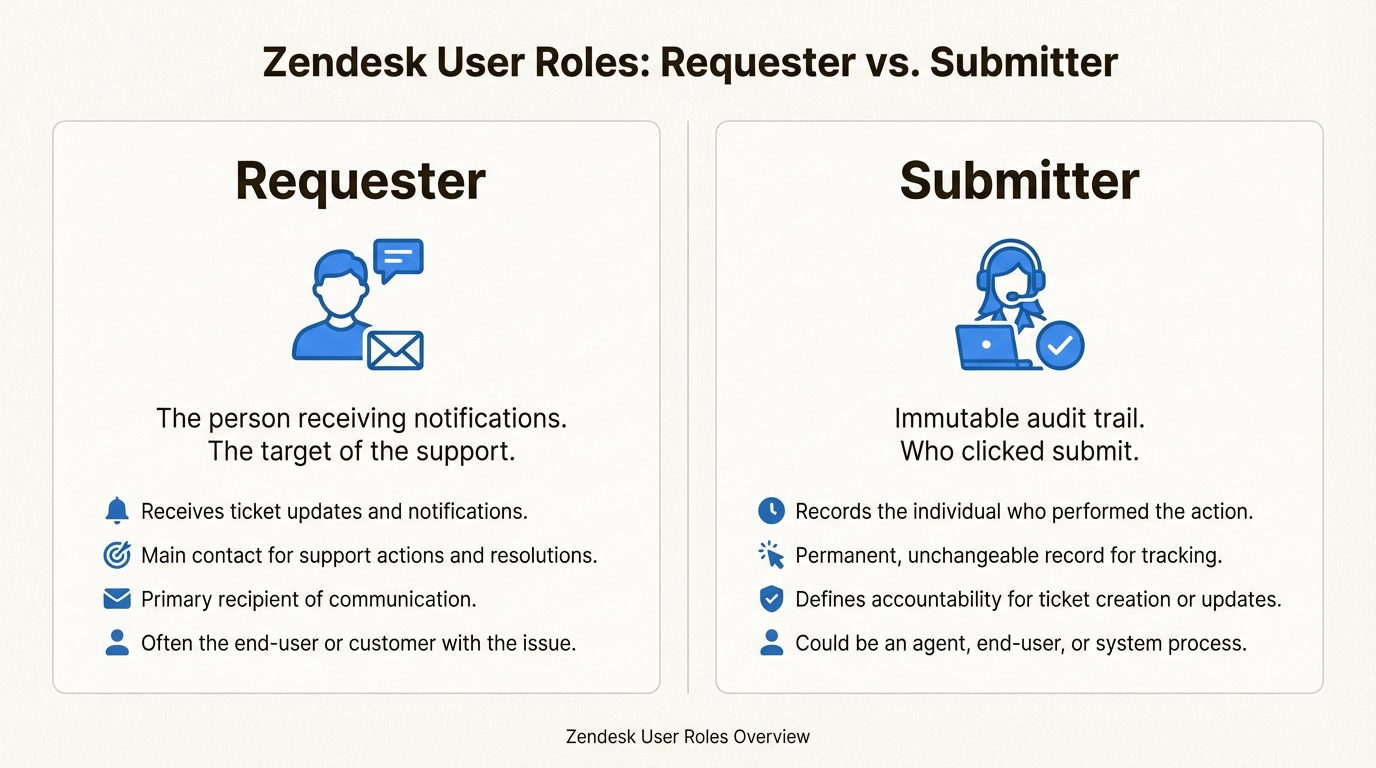 Zendesk User Roles: Requester vs. Submitter

Requester

The person receiving notifications.
The target of the support.

Receives ticket updates and notifications.

Main contact for support actions and resolutions.

Primary recipient of communication.

Often the end-user or customer with the issue.

Submitter

Immutable audit trail.
Who clicked submit.

Records the individual who performed the action.

Permanent, unchangeable record for tracking.

Defines accountability for ticket creation or updates.

Could be an agent, end-user, or system process.

Zendesk User Roles Overview